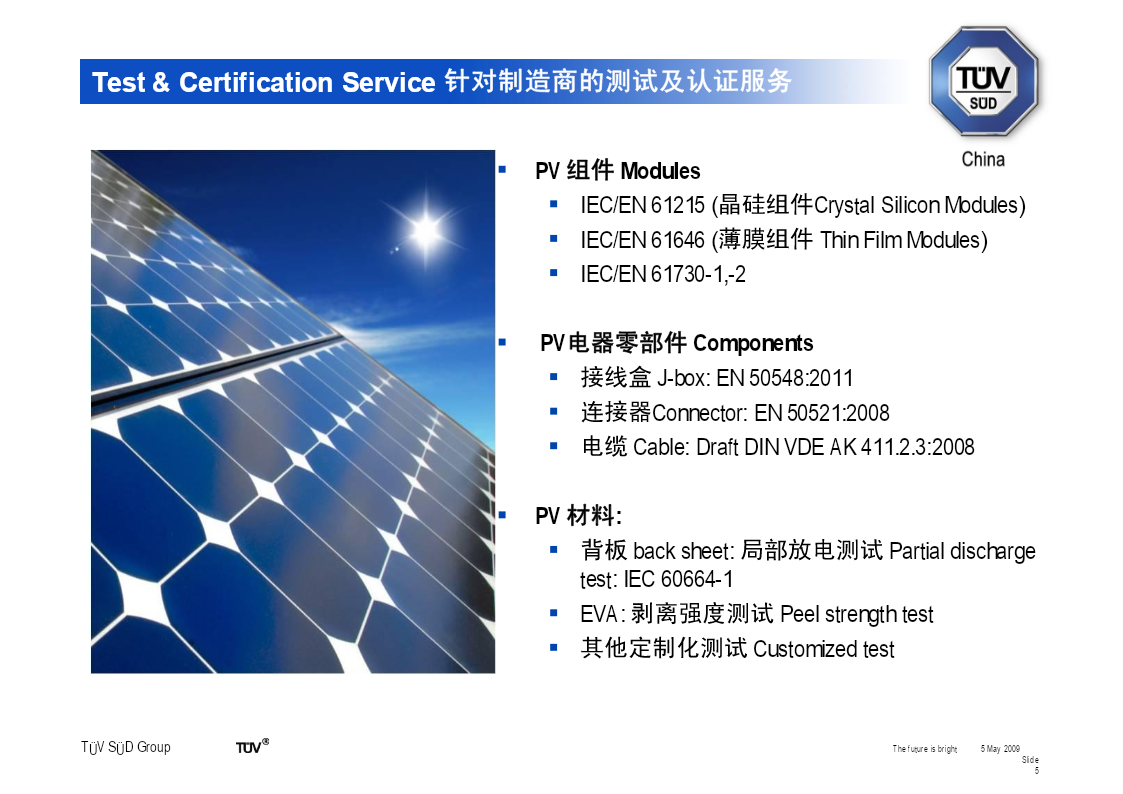 Test & Certification Service 针对制造商的测试及认证服务

TÜV SÜD

China

▪ PV 组件 Modules
▪ IEC/EN 61215 (晶硅组件Crystal Silicon Modules)
▪ IEC/EN 61646 (薄膜组件 Thin Film Modules)
▪ IEC/EN 61730-1,-2

▪ PV电器零部件 Components
▪ 接线盒 J-box: EN 50548:2011
▪ 连接器Connector: EN 50521:2008
▪ 电缆 Cable: Draft DIN VDE AK 411.2.3:2008

▪ PV 材料:
▪ 背板 back sheet: 局部放电测试 Partial discharge test: IEC 60664-1
▪ EVA: 剥离强度测试 Peel strength test
▪ 其他定制化测试 Customized test

TÜV SÜD Group

TÜV®

The future is bright

5 May 2009

Slide 5